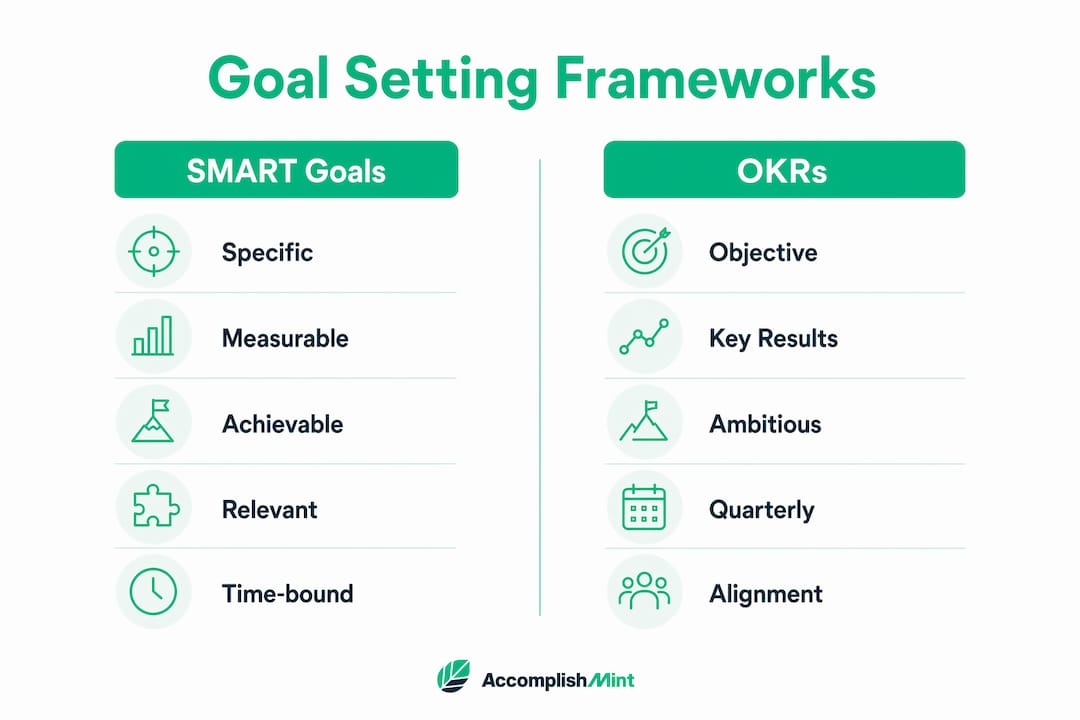 Goal Setting Frameworks

SMART Goals

Specific

Measurable

Achievable

Relevant

Time-bound

OKRs

Objective

Key Results

Ambitious

Quarterly

Alignment

AccomplishMint